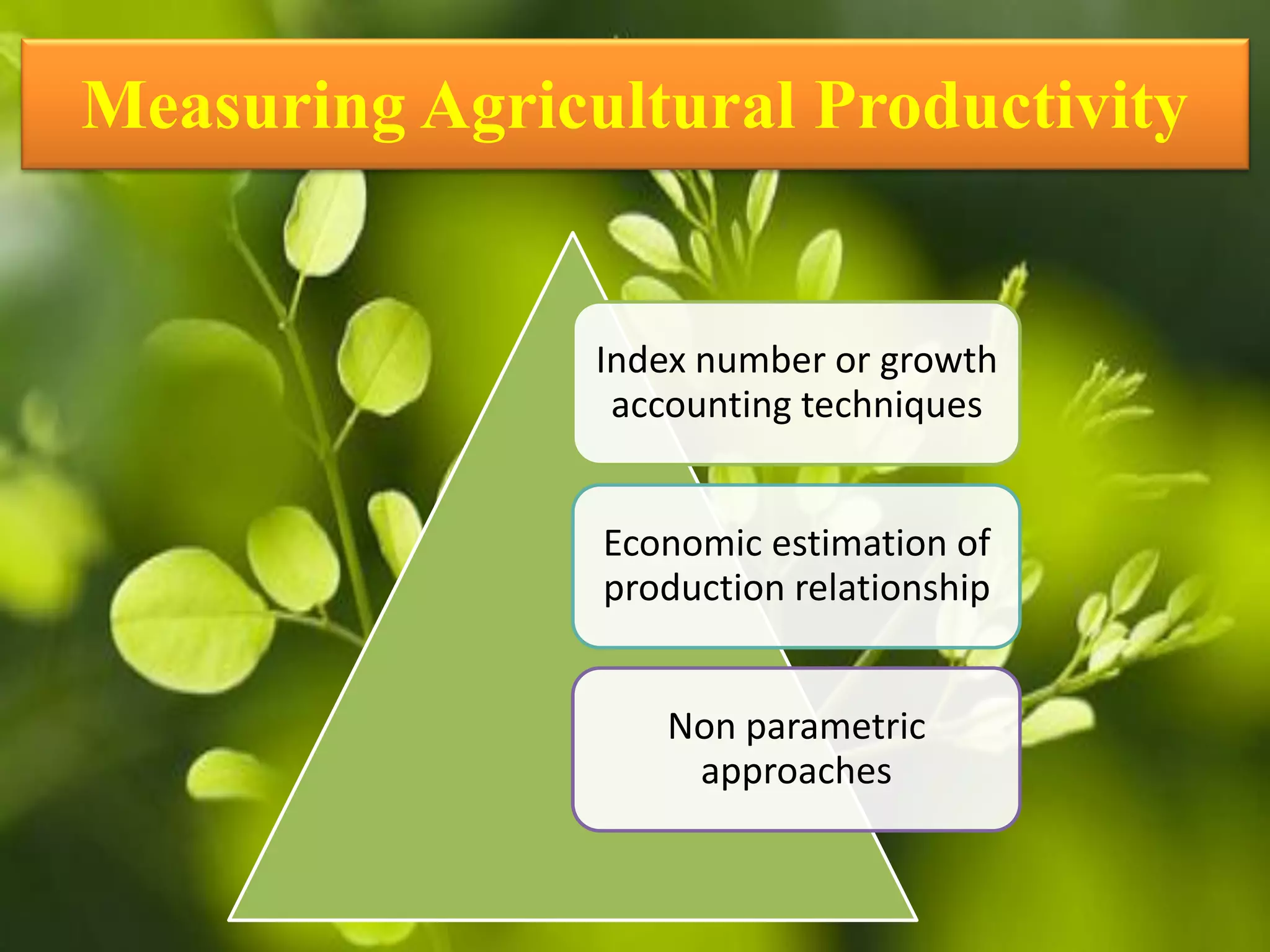 Measuring Agricultural Productivity

Index number or growth accounting techniques

Economic estimation of production relationship

Non parametric approaches